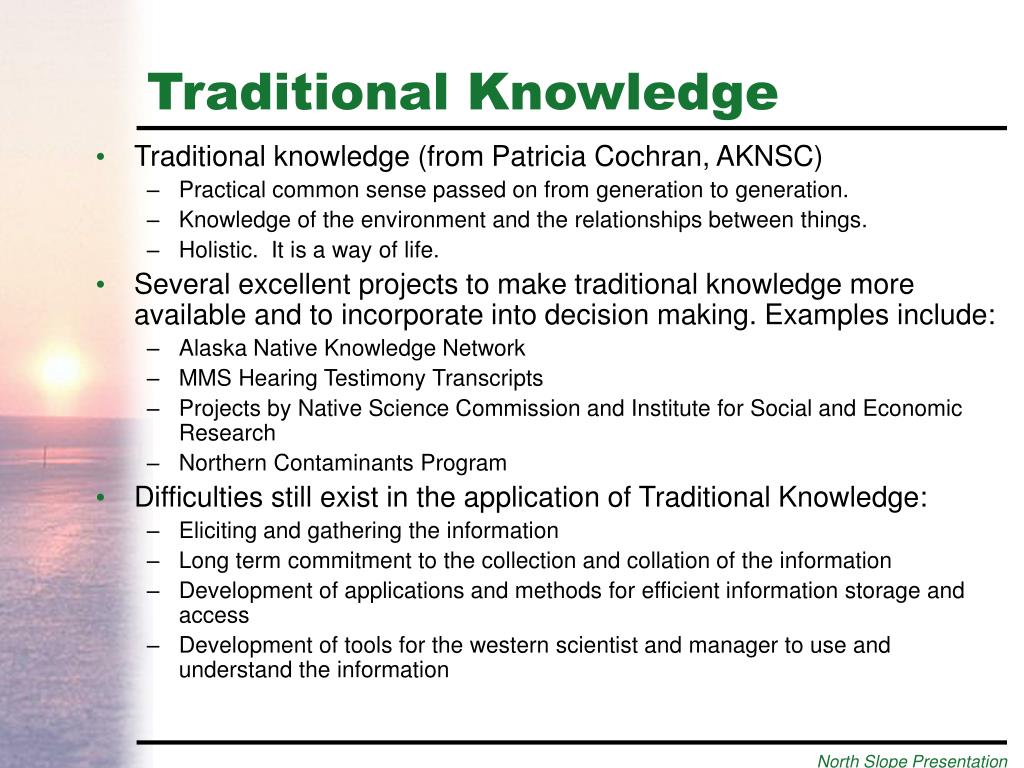 Traditional Knowledge

• Traditional knowledge (from Patricia Cochran, AKNSC)
  – Practical common sense passed on from generation to generation.
  – Knowledge of the environment and the relationships between things.
  – Holistic. It is a way of life.
• Several excellent projects to make traditional knowledge more available and to incorporate into decision making. Examples include:
  – Alaska Native Knowledge Network
  – MMS Hearing Testimony Transcripts
  – Projects by Native Science Commission and Institute for Social and Economic Research
  – Northern Contaminants Program
• Difficulties still exist in the application of Traditional Knowledge:
  – Eliciting and gathering the information
  – Long term commitment to the collection and collation of the information
  – Development of applications and methods for efficient information storage and access
  – Development of tools for the western scientist and manager to use and understand the information

North Slope Presentation